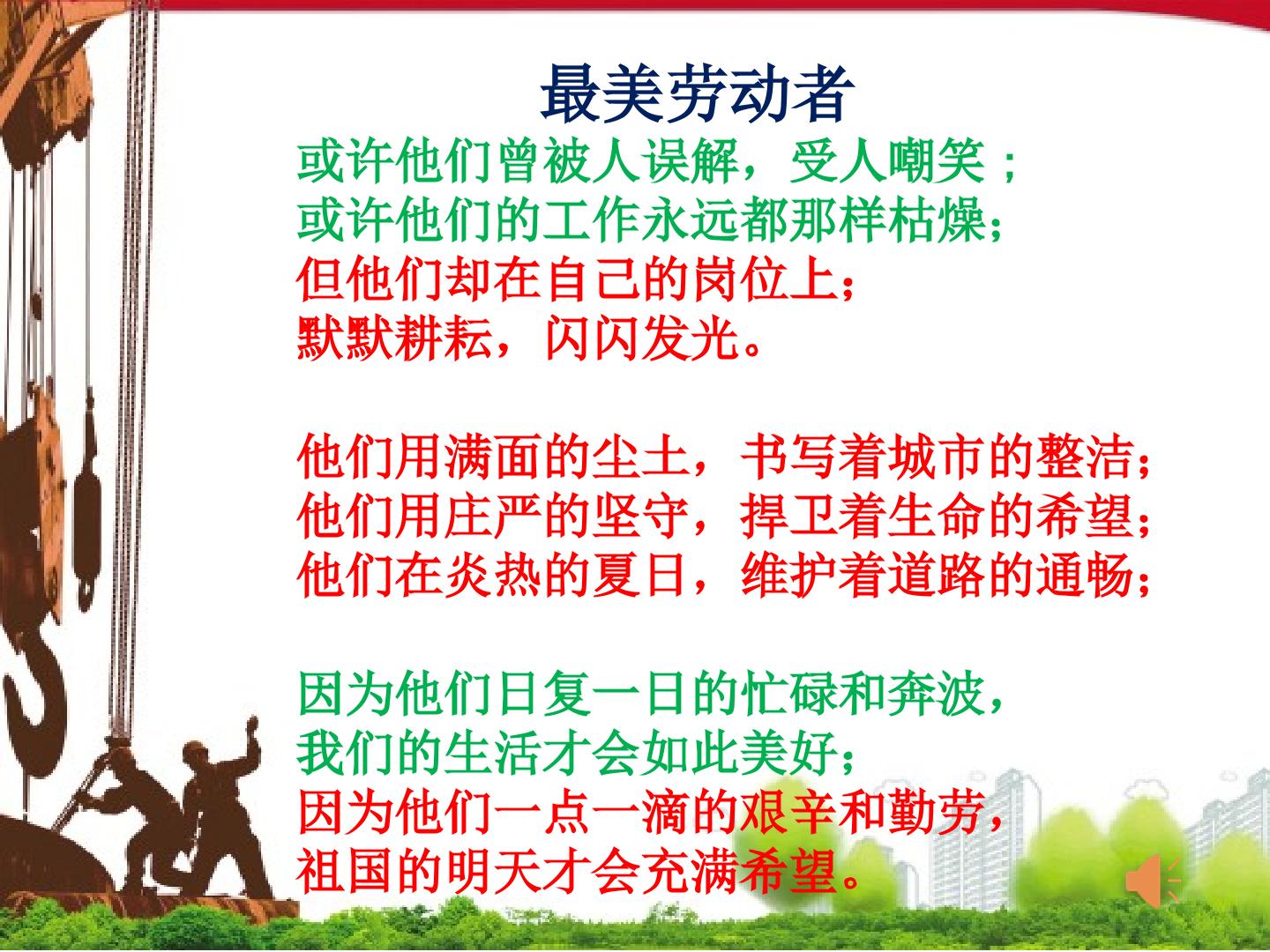 最美劳动者

或许他们曾被人误解，受人嘲笑；
或许他们的工作永远都那样枯燥；
但他们却在自己的岗位上；
默默耕耘，闪闪发光。

他们用满面的尘土，书写着城市的整洁；
他们用庄严的坚守，捍卫着生命的希望；
他们在炎热的夏日，维护着道路的通畅；

因为他们日复一日的忙碌和奔波，
我们的生活才会如此美好；
因为他们一点一滴的艰辛和勤劳，
祖国的明天才会充满希望。